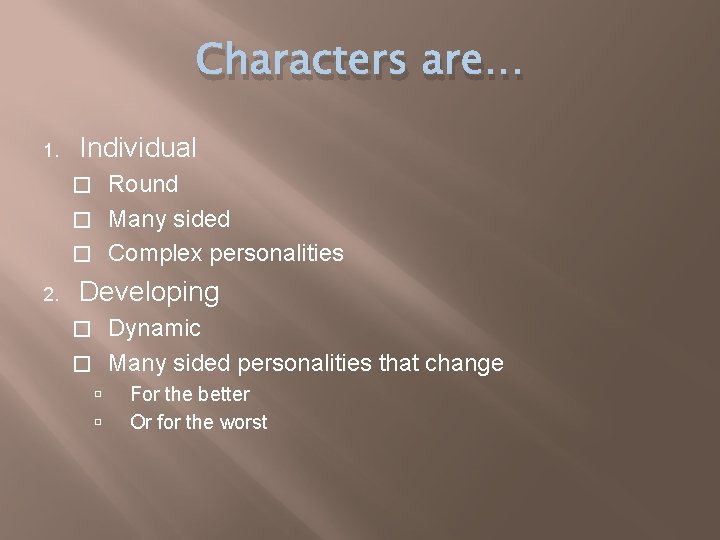 Characters are…

1. Individual
- Round
- Many sided
- Complex personalities

2. Developing
- Dynamic
- Many sided personalities that change
  - For the better
  - Or for the worst